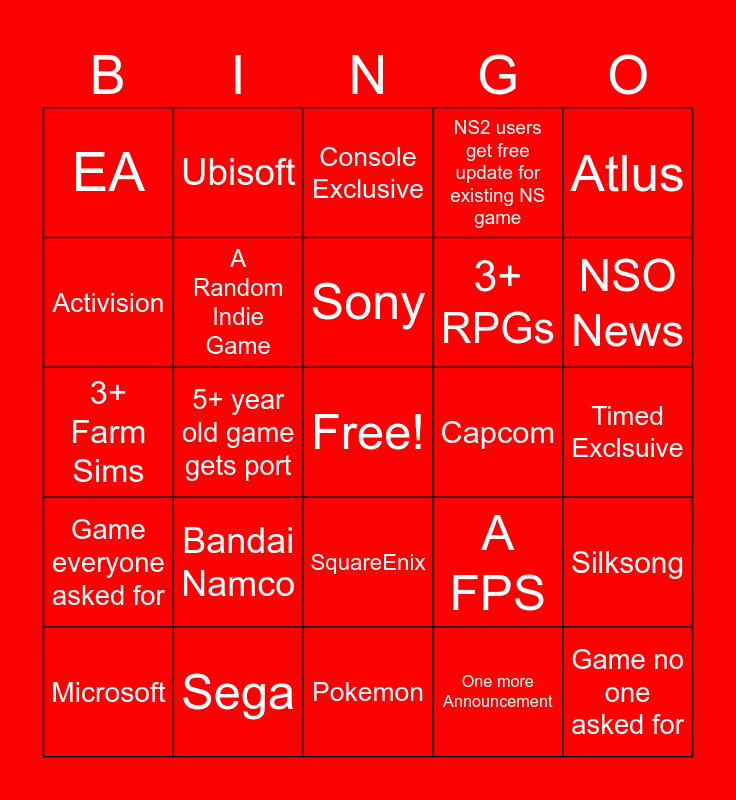 | B | I | N | G | O |
|---|---|---|---|---|
| EA | Ubisoft | Console Exclusive | NS2 users get free update for existing NS game | Atlus |
| Activision | A Random Indie Game | Sony | 3+ RPGs | NSO News |
| 3+ Farm Sims | 5+ year old game gets port | Free! | Capcom | Timed Exclsuive |
| Game everyone asked for | Bandai Namco | SquareEnix | A FPS | Silksong |
| Microsoft | Sega | Pokemon | One more Announcement | Game no one asked for |